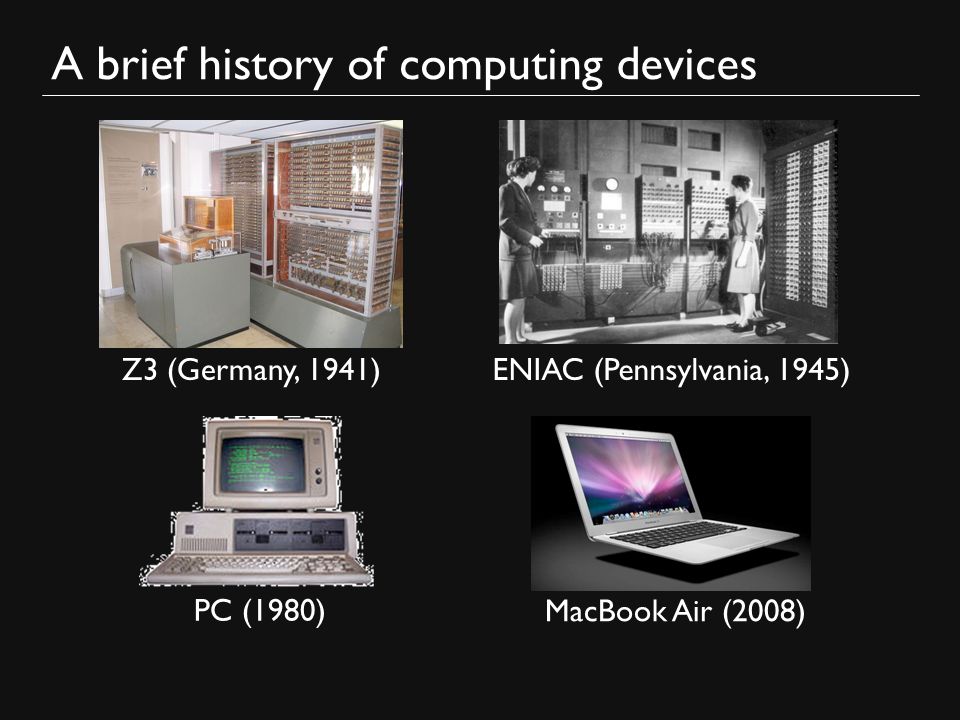 A brief history of computing devices

Z3 (Germany, 1941)

ENIAC (Pennsylvania, 1945)

PC (1980)

MacBook Air (2008)